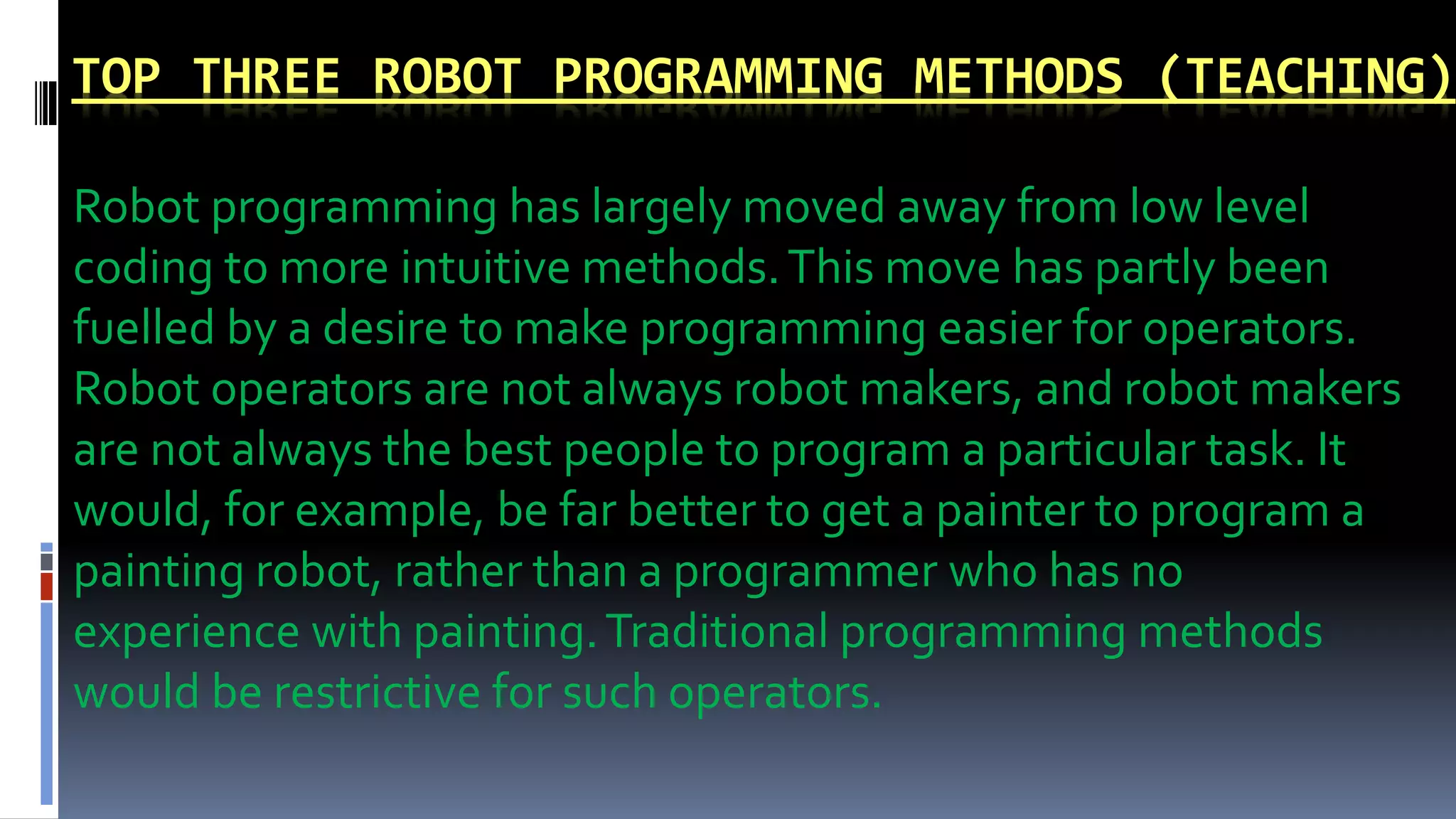 TOP THREE ROBOT PROGRAMMING METHODS (TEACHING)

Robot programming has largely moved away from low level coding to more intuitive methods. This move has partly been fuelled by a desire to make programming easier for operators. Robot operators are not always robot makers, and robot makers are not always the best people to program a particular task. It would, for example, be far better to get a painter to program a painting robot, rather than a programmer who has no experience with painting. Traditional programming methods would be restrictive for such operators.